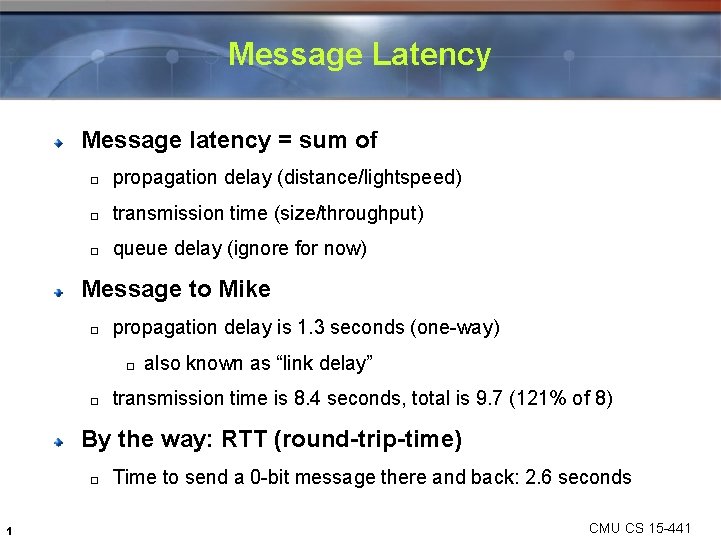 Message Latency

Message latency = sum of

propagation delay (distance/lightspeed)

transmission time (size/throughput)

queue delay (ignore for now)

Message to Mike

propagation delay is 1.3 seconds (one-way)

also known as “link delay”

transmission time is 8.4 seconds, total is 9.7 (121% of 8)

By the way: RTT (round-trip-time)

Time to send a 0-bit message there and back: 2.6 seconds

1

CMU CS 15-441